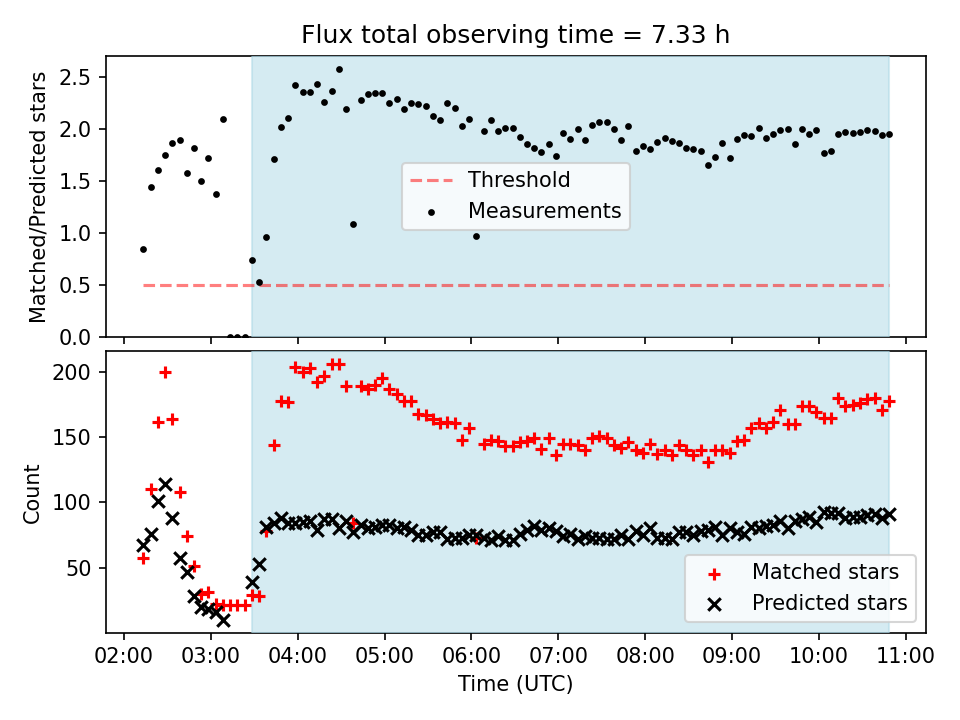 Flux total observing time = 7.33 h

Matched/Predicted stars

2.5
2.0
1.5
1.0
0.5
0.0

Threshold
Measurements

Count

200
150
100
50

Matched stars
Predicted stars

02:00 03:00 04:00 05:00 06:00 07:00 08:00 09:00 10:00 11:00

Time (UTC)